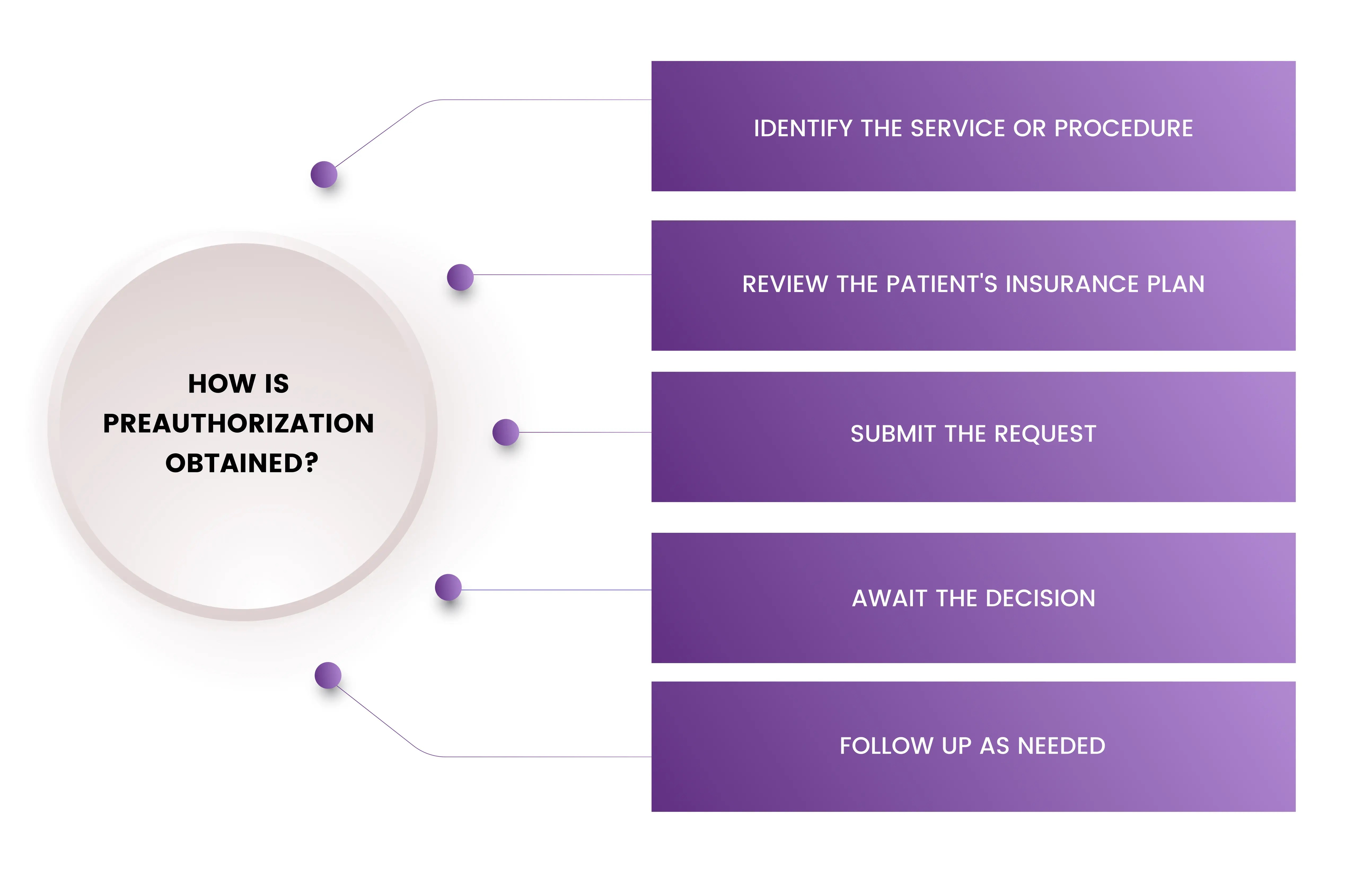 HOW IS PREAUTHORIZATION OBTAINED?

IDENTIFY THE SERVICE OR PROCEDURE

REVIEW THE PATIENT'S INSURANCE PLAN

SUBMIT THE REQUEST

AWAIT THE DECISION

FOLLOW UP AS NEEDED